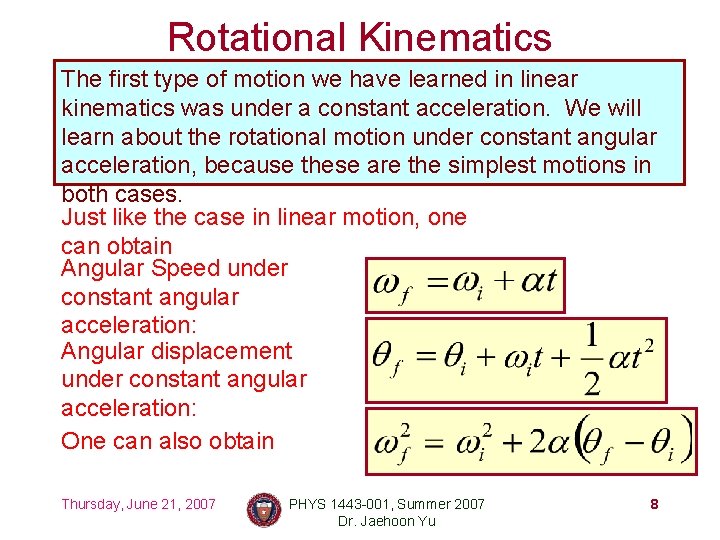 Rotational Kinematics

The first type of motion we have learned in linear kinematics was under a constant acceleration. We will learn about the rotational motion under constant angular acceleration, because these are the simplest motions in both cases.

Just like the case in linear motion, one can obtain

Angular Speed under constant angular acceleration:

$\omega_f = \omega_i + \alpha t$

Angular displacement under constant angular acceleration:

$\theta_f = \theta_i + \omega_i t + \frac{1}{2}\alpha t^2$

One can also obtain

$\omega_f^2 = \omega_i^2 + 2\alpha\left(\theta_f - \theta_i\right)$

Thursday, June 21, 2007

PHYS 1443-001, Summer 2007
Dr. Jaehoon Yu

8